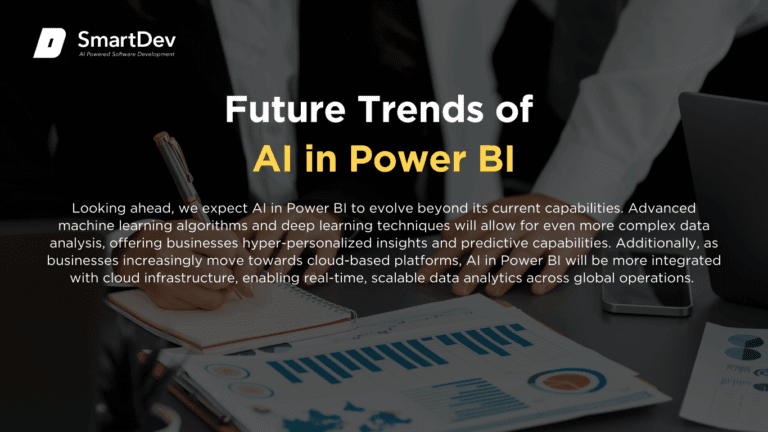 SmartDev
AI Powered Software Development

Future Trends of
AI in Power BI

Looking ahead, we expect AI in Power BI to evolve beyond its current capabilities. Advanced machine learning algorithms and deep learning techniques will allow for even more complex data analysis, offering businesses hyper-personalized insights and predictive capabilities. Additionally, as businesses increasingly move towards cloud-based platforms, AI in Power BI will be more integrated with cloud infrastructure, enabling real-time, scalable data analytics across global operations.